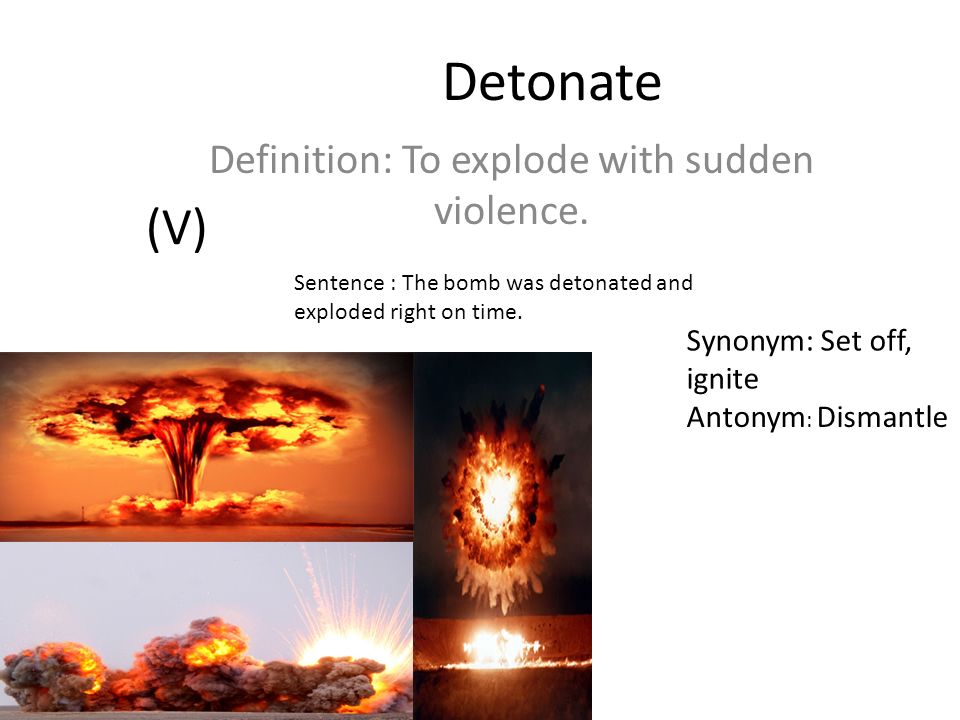 Detonate

Definition: To explode with sudden violence.

(V)

Sentence : The bomb was detonated and exploded right on time.

Synonym: Set off, ignite
Antonym: Dismantle